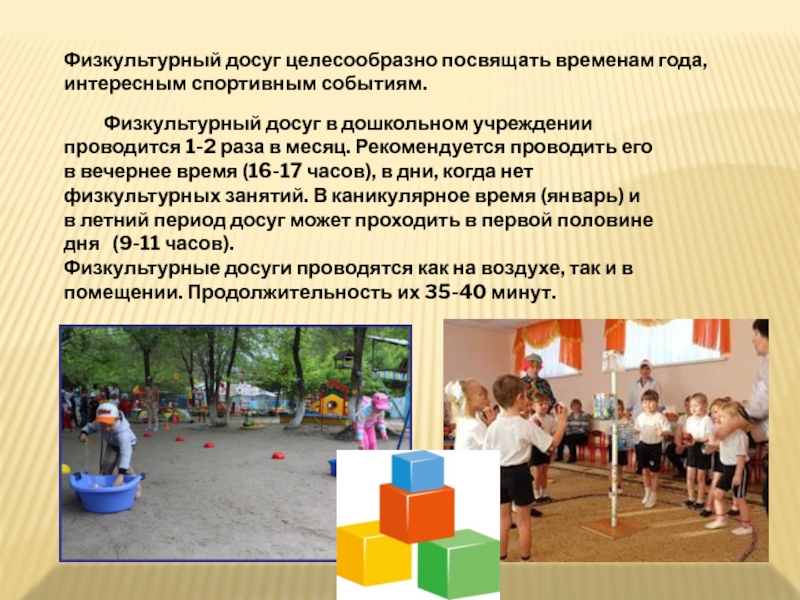 Физкультурный досуг целесообразно посвящать временам года, интересным спортивным событиям.

Физкультурный досуг в дошкольном учреждении проводится 1-2 раза в месяц. Рекомендуется проводить его в вечернее время (16-17 часов), в дни, когда нет физкультурных занятий. В каникулярное время (январь) и в летний период досуг может проходить в первой половине дня (9-11 часов).
Физкультурные досуги проводятся как на воздухе, так и в помещении. Продолжительность их 35-40 минут.